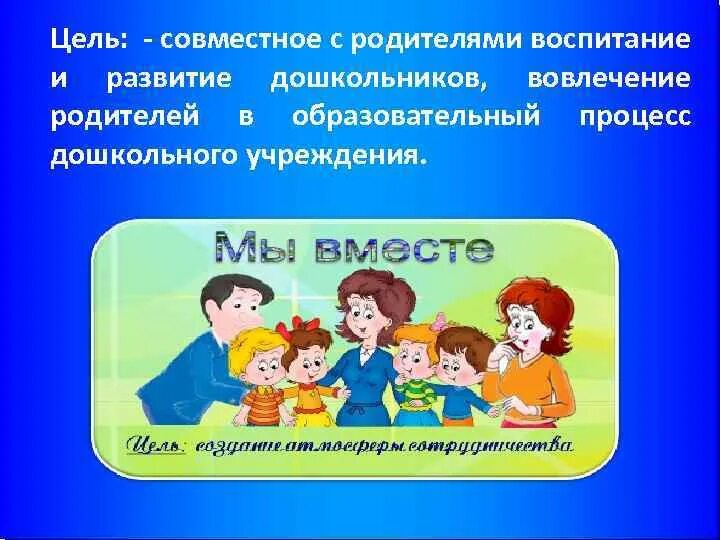 Цель: - совместное с родителями воспитание и развитие дошкольников, вовлечение родителей в образовательный процесс дошкольного учреждения.

Мы вместе

Цель: создание атмосферы сотрудничества